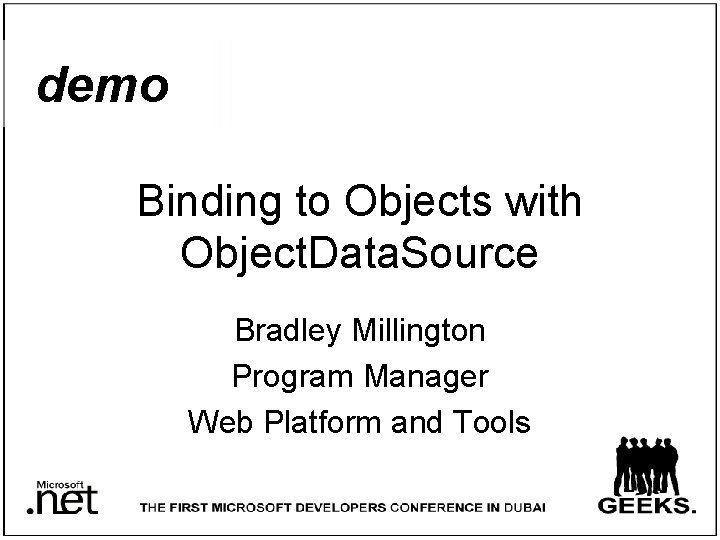 demo

Binding to Objects with ObjectDataSource

Bradley Millington
Program Manager
Web Platform and Tools

Microsoft .net

THE FIRST MICROSOFT DEVELOPERS CONFERENCE IN DUBAI

GEEKS.